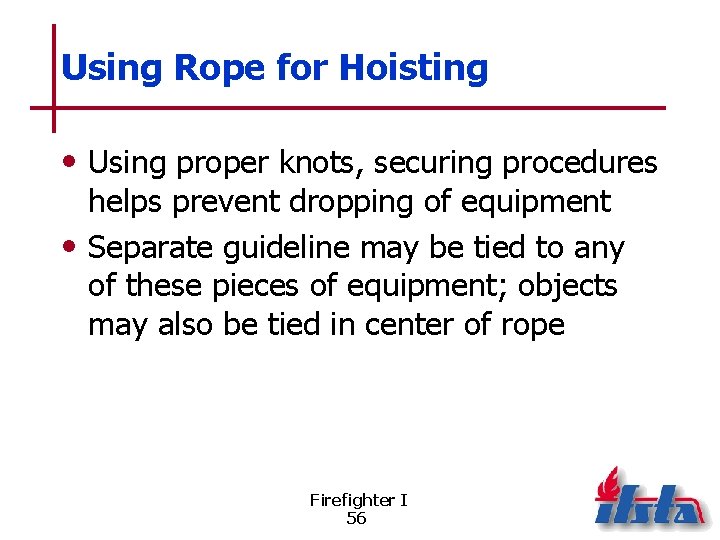 Using Rope for Hoisting

• Using proper knots, securing procedures helps prevent dropping of equipment

• Separate guideline may be tied to any of these pieces of equipment; objects may also be tied in center of rope

Firefighter I
56

ifsta